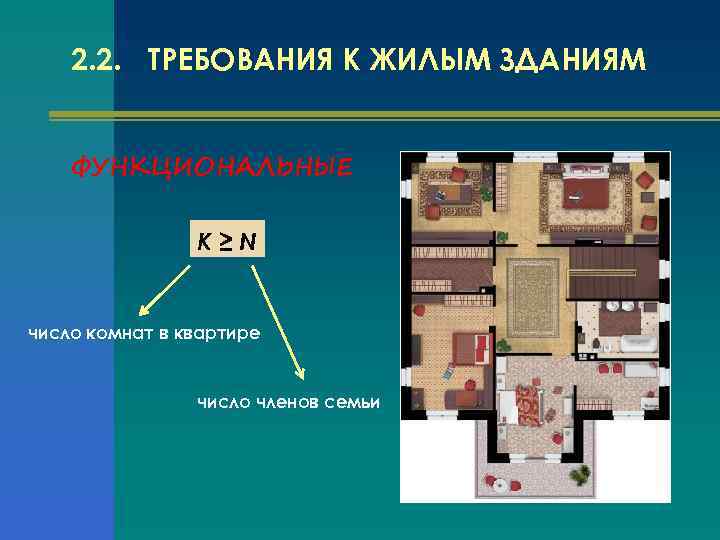 2.2. ТРЕБОВАНИЯ К ЖИЛЫМ ЗДАНИЯМ

ФУНКЦИОНАЛЬНЫЕ

$K \geq N$

число комнат в квартире

число членов семьи